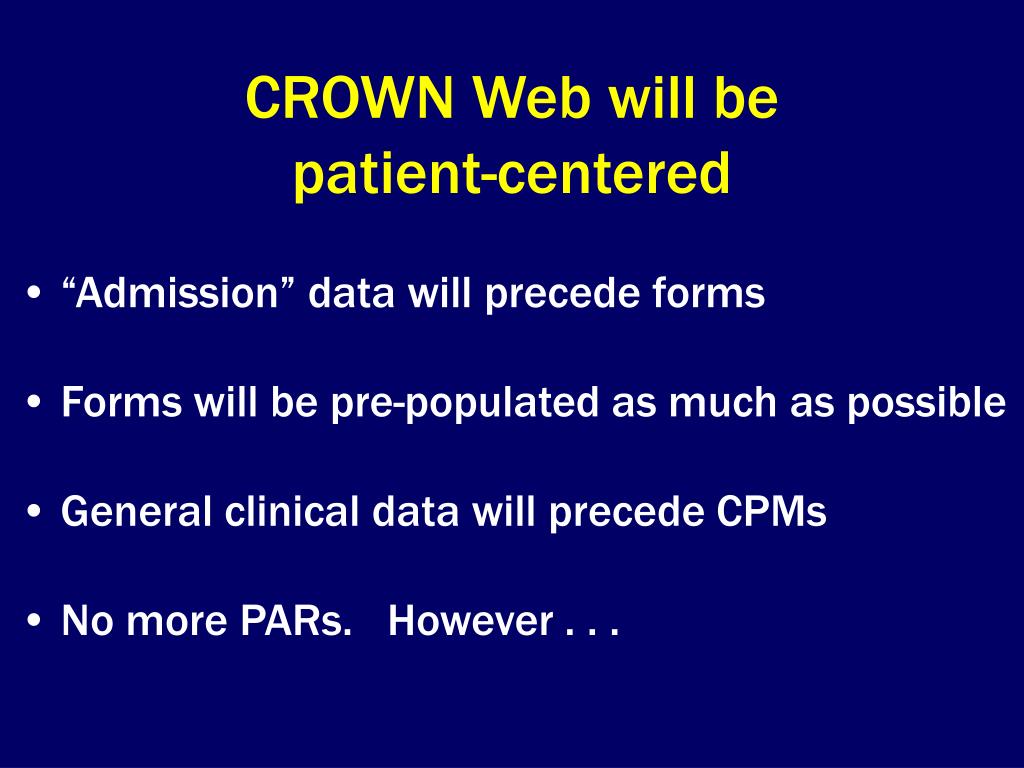 CROWN Web will be patient-centered

• “Admission” data will precede forms

• Forms will be pre-populated as much as possible

• General clinical data will precede CPMs

• No more PARs.   However . . .